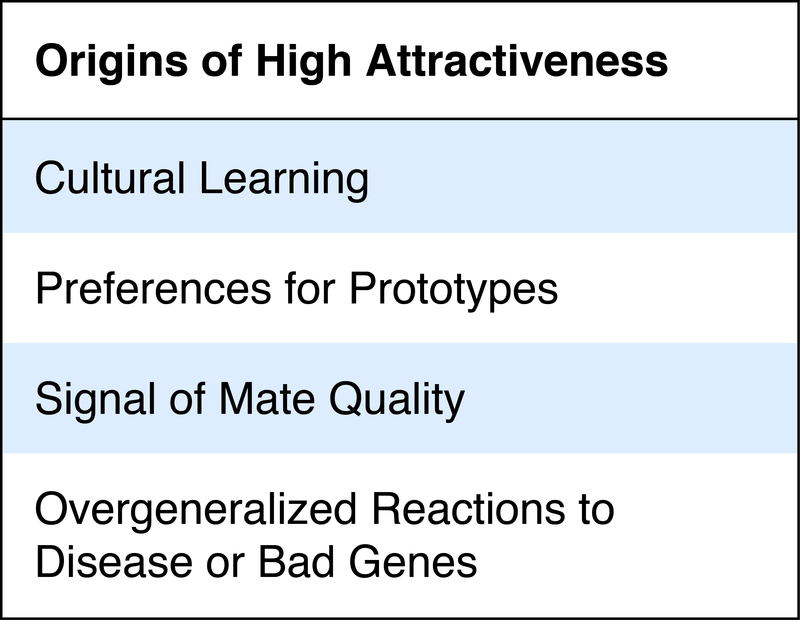 | Origins of High Attractiveness |
|---|
| Cultural Learning |
| Preferences for Prototypes |
| Signal of Mate Quality |
| Overgeneralized Reactions to Disease or Bad Genes |